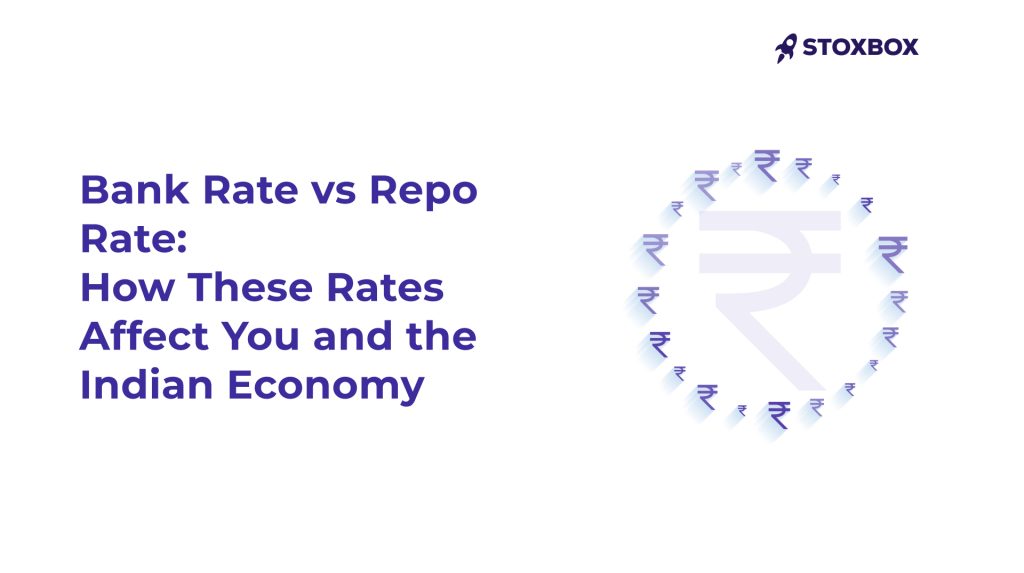 STOXBOX

Bank Rate vs Repo Rate:
How These Rates Affect You and the Indian Economy